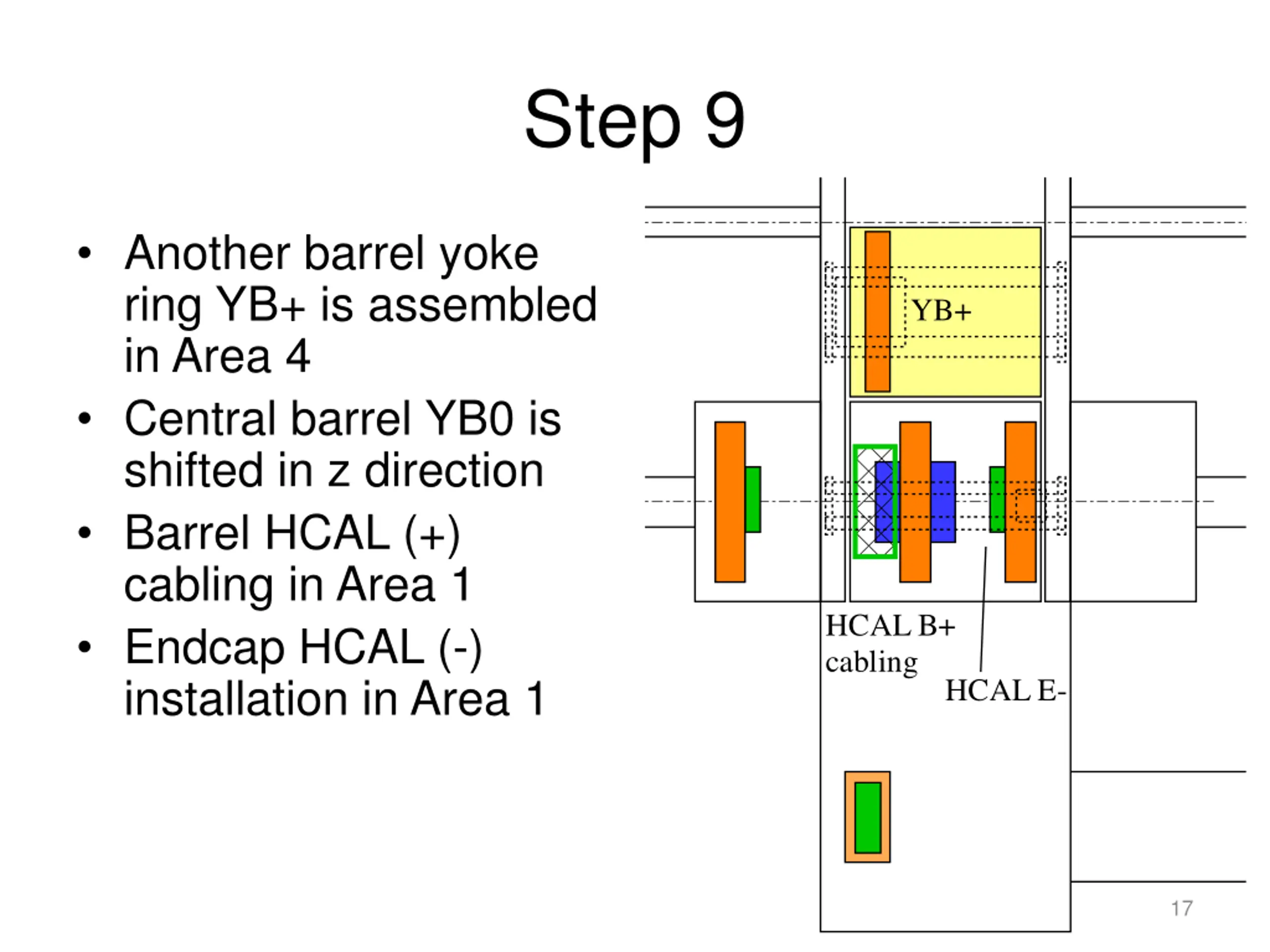 Step 9

• Another barrel yoke ring YB+ is assembled in Area 4
• Central barrel YB0 is shifted in z direction
• Barrel HCAL (+) cabling in Area 1
• Endcap HCAL (-) installation in Area 1

YB+

HCAL B+ cabling

HCAL E-

17